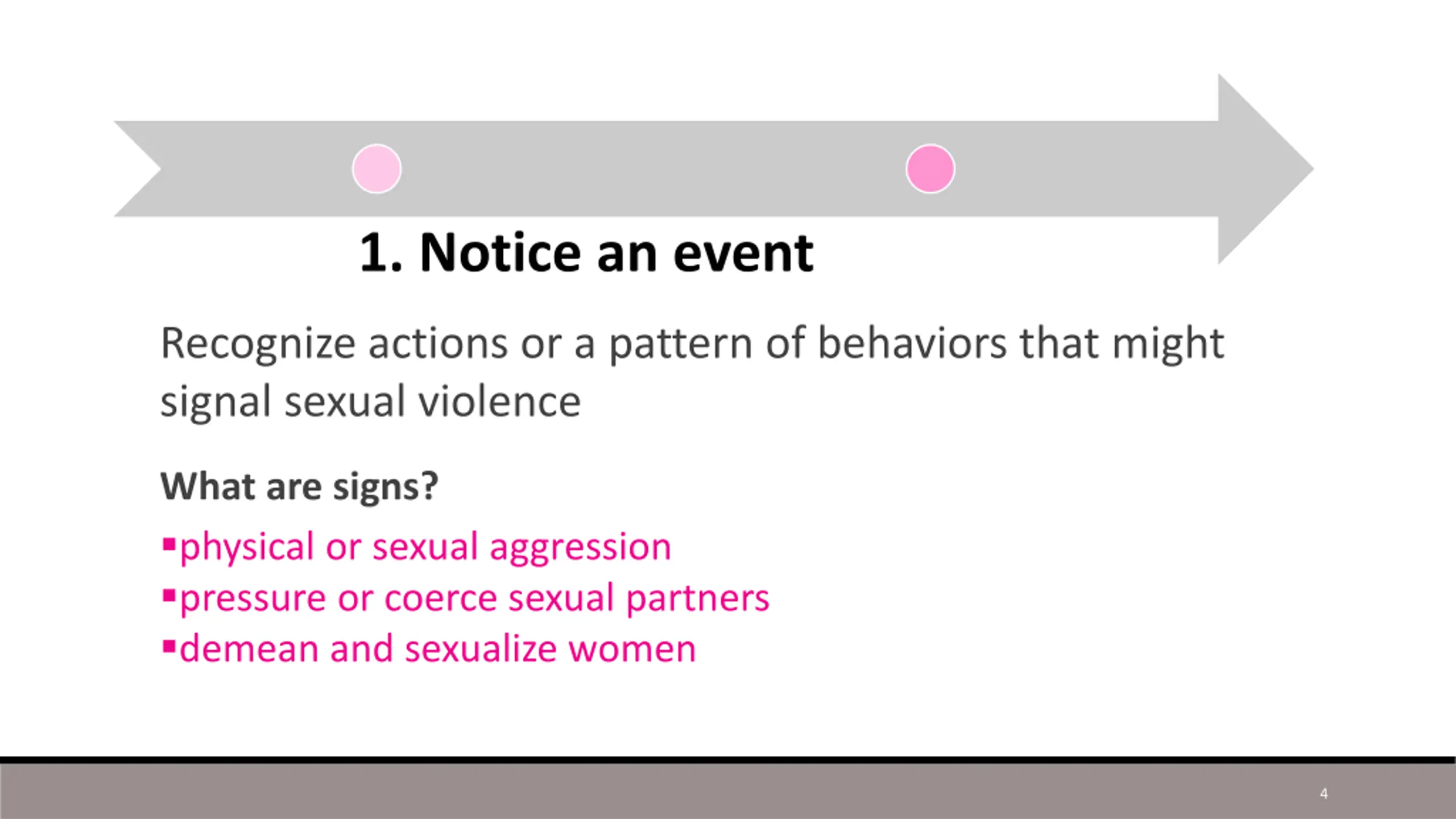 1. Notice an event

Recognize actions or a pattern of behaviors that might signal sexual violence

What are signs?

▪physical or sexual aggression
▪pressure or coerce sexual partners
▪demean and sexualize women

4